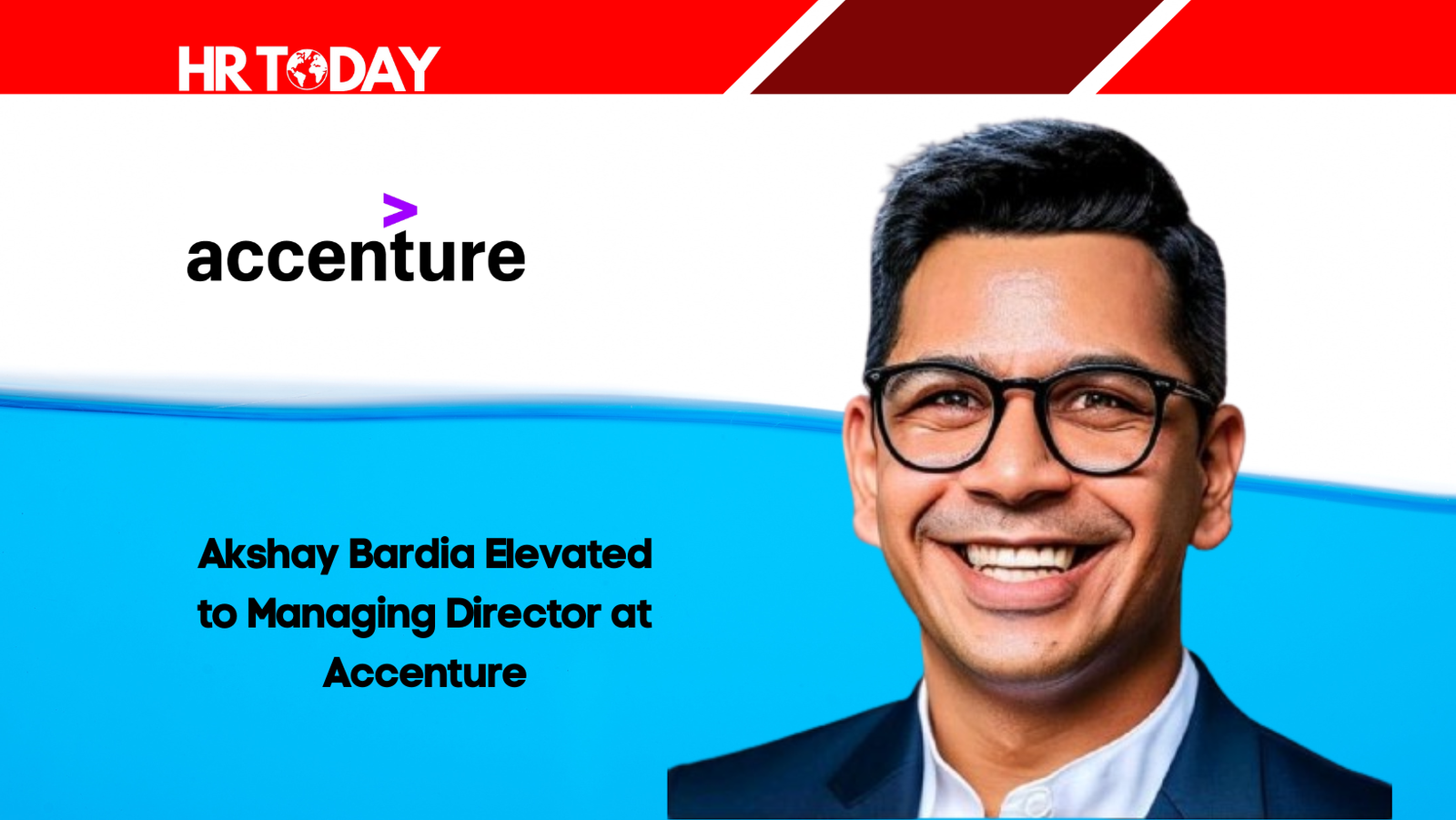 HR TODAY

accenture

Akshay Bardia Elevated to Managing Director at Accenture